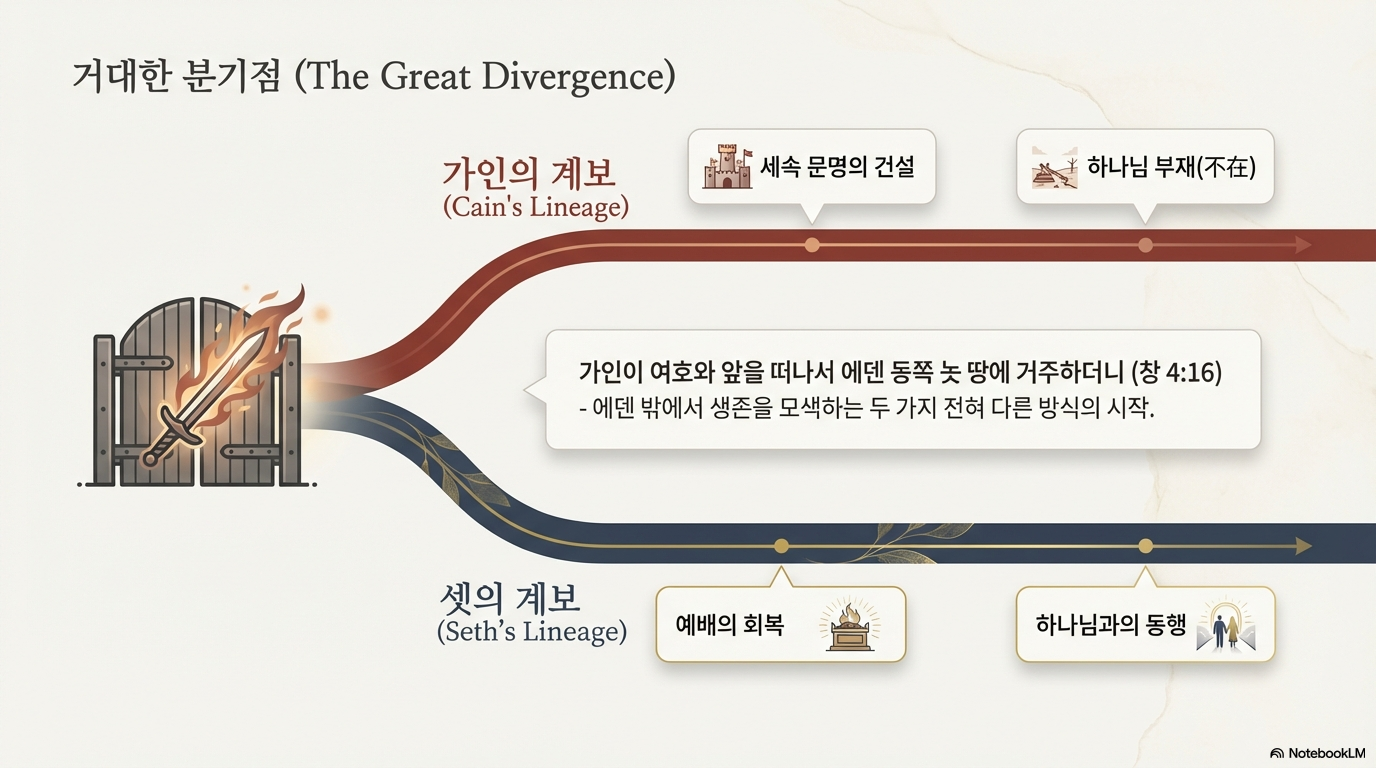 거대한 분기점 (The Great Divergence)

가인의 계보
(Cain's Lineage)

세속 문명의 건설

하나님 부재(不在)

가인이 여호와 앞을 떠나서 에덴 동쪽 놋 땅에 거주하더니 (창 4:16)
- 에덴 밖에서 생존을 모색하는 두 가지 전혀 다른 방식의 시작.

셋의 계보
(Seth's Lineage)

예배의 회복

하나님과의 동행

NotebookLM